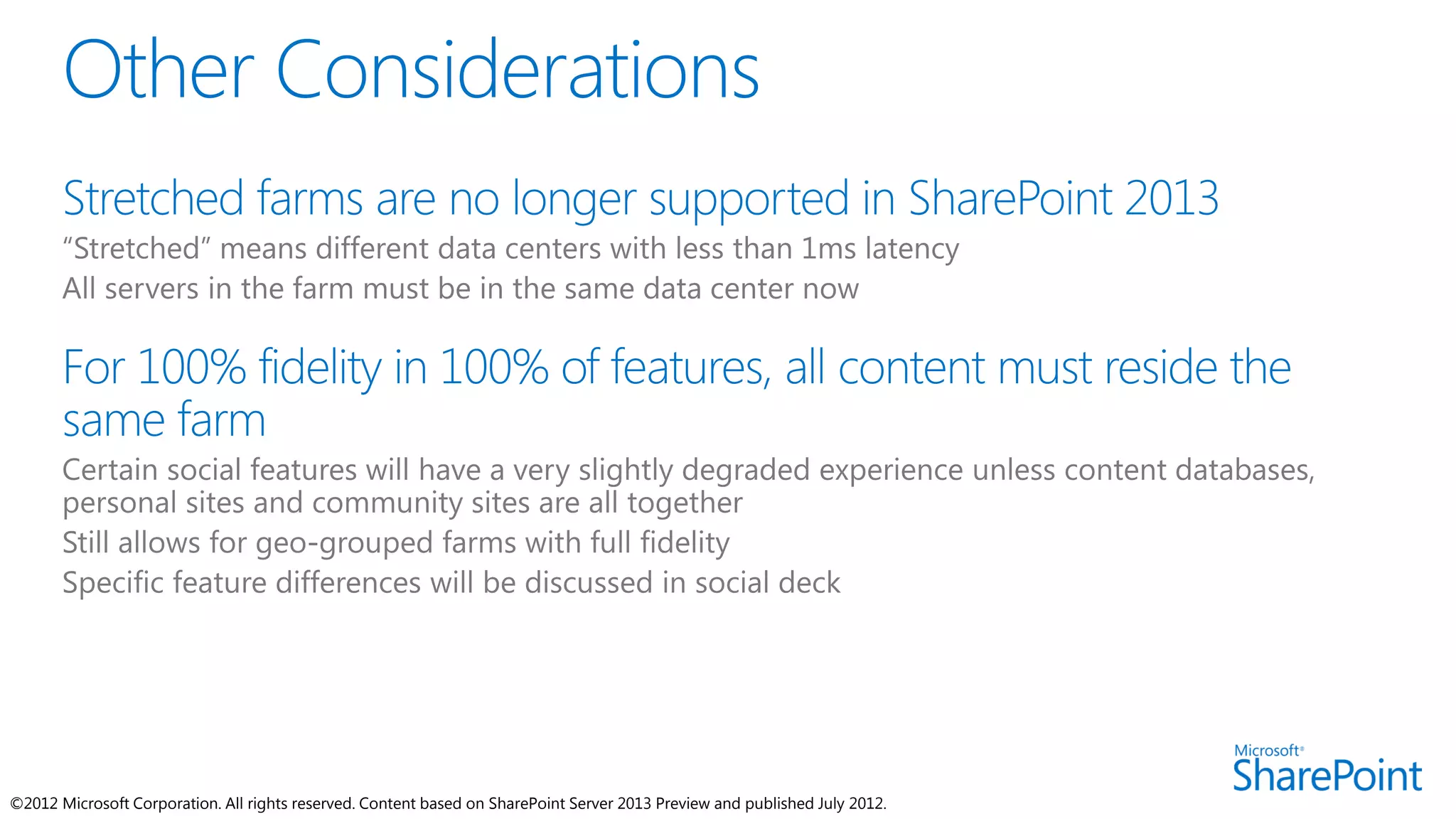 Other Considerations

Stretched farms are no longer supported in SharePoint 2013

“Stretched” means different data centers with less than 1ms latency

All servers in the farm must be in the same data center now

For 100% fidelity in 100% of features, all content must reside the same farm

Certain social features will have a very slightly degraded experience unless content databases, personal sites and community sites are all together

Still allows for geo-grouped farms with full fidelity

Specific feature differences will be discussed in social deck

Microsoft® SharePoint

©2012 Microsoft Corporation. All rights reserved. Content based on SharePoint Server 2013 Preview and published July 2012.